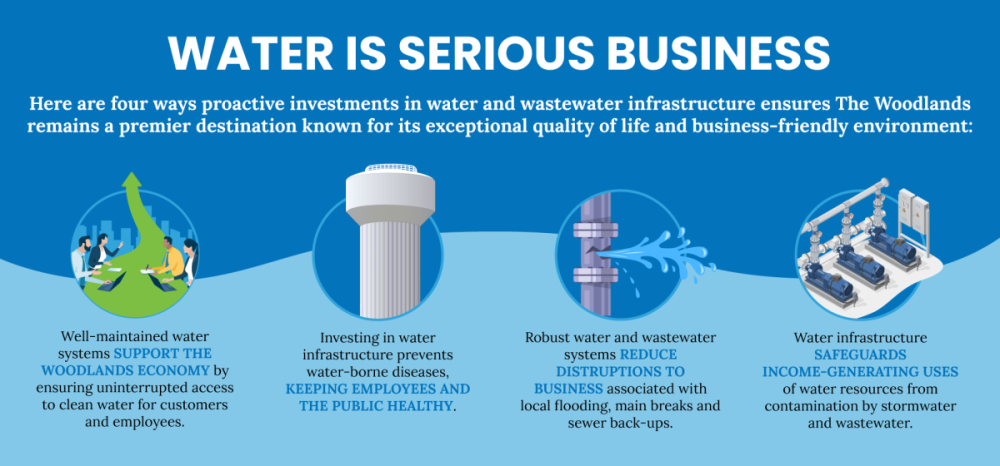 WATER IS SERIOUS BUSINESS

Here are four ways proactive investments in water and wastewater infrastructure ensures The Woodlands remains a premier destination known for its exceptional quality of life and business-friendly environment:

Well-maintained water systems SUPPORT THE WOODLANDS ECONOMY by ensuring uninterrupted access to clean water for customers and employees.

Investing in water infrastructure prevents water-borne diseases, KEEPING EMPLOYEES AND THE PUBLIC HEALTHY.

Robust water and wastewater systems REDUCE DISTRUPTIONS TO BUSINESS associated with local flooding, main breaks and sewer back-ups.

Water infrastructure SAFEGUARDS INCOME-GENERATING USES of water resources from contamination by stormwater and wastewater.